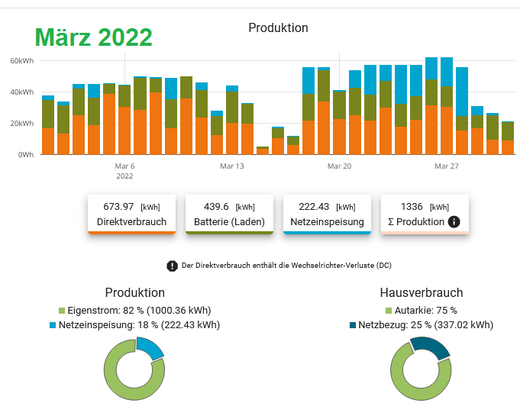 März 2022

Produktion

60kWh
40kWh
20kWh
0Wh

Mar 6
2022
Mar 13
Mar 20
Mar 27

673.97 [kWh]
Direktverbrauch

439.6 [kWh]
Batterie (Laden)

222.43 [kWh]
Netzeinspeisung

1336 [kWh]
Σ Produktion

Der Direktverbrauch enthält die Wechselrichter-Verluste (DC)

Produktion
Eigenstrom: 82 % (1000.36 kWh)
Netzeinspeisung: 18 % (222.43 kWh)

Hausverbrauch
Autarkie: 75 %
Netzbezug: 25 % (337.02 kWh)